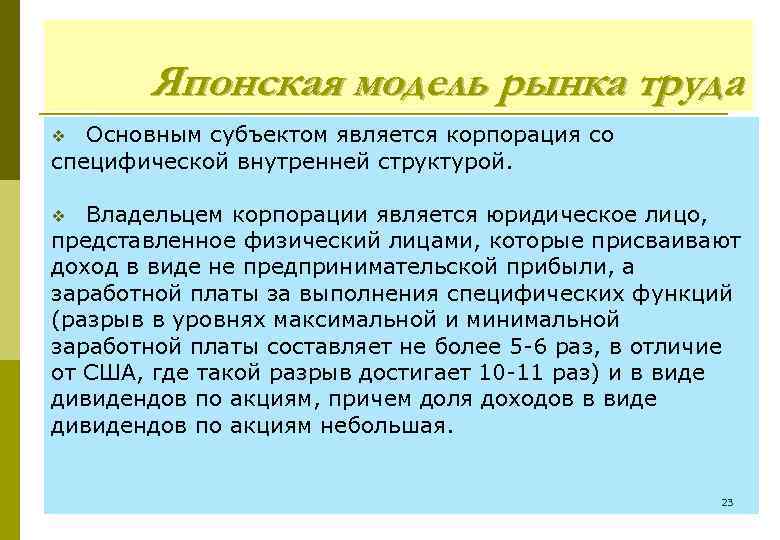 Японская модель рынка труда

❖ Основным субъектом является корпорация со специфической внутренней структурой.

❖ Владельцем корпорации является юридическое лицо, представленное физический лицами, которые присваивают доход в виде не предпринимательской прибыли, а заработной платы за выполнения специфических функций (разрыв в уровнях максимальной и минимальной заработной платы составляет не более 5-6 раз, в отличие от США, где такой разрыв достигает 10-11 раз) и в виде дивидендов по акциям, причем доля доходов в виде дивидендов по акциям небольшая.

23